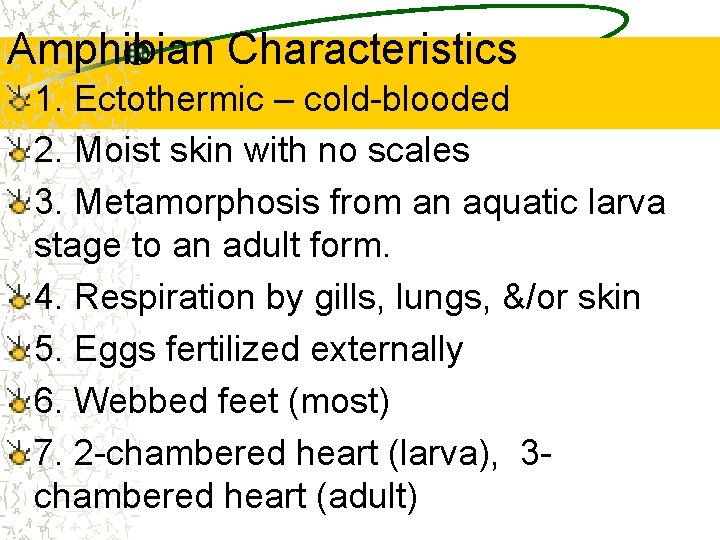 Amphibian Characteristics

1. Ectothermic – cold-blooded

2. Moist skin with no scales

3. Metamorphosis from an aquatic larva stage to an adult form.

4. Respiration by gills, lungs, &/or skin

5. Eggs fertilized externally

6. Webbed feet (most)

7. 2-chambered heart (larva), 3-chambered heart (adult)